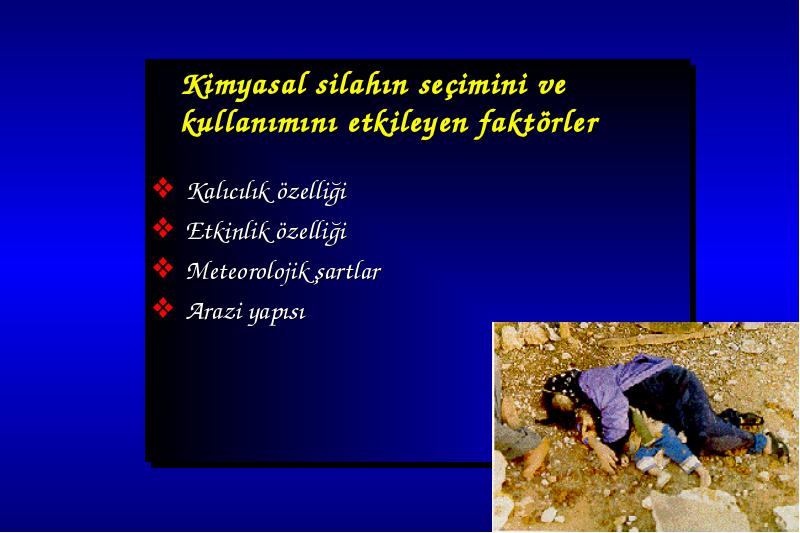 Kimyasal silahın seçimini ve kullanımını etkileyen faktörler

❖ Kalıcılık özelliği
❖ Etkinlik özelliği
❖ Meteorolojik şartlar
❖ Arazi yapısı